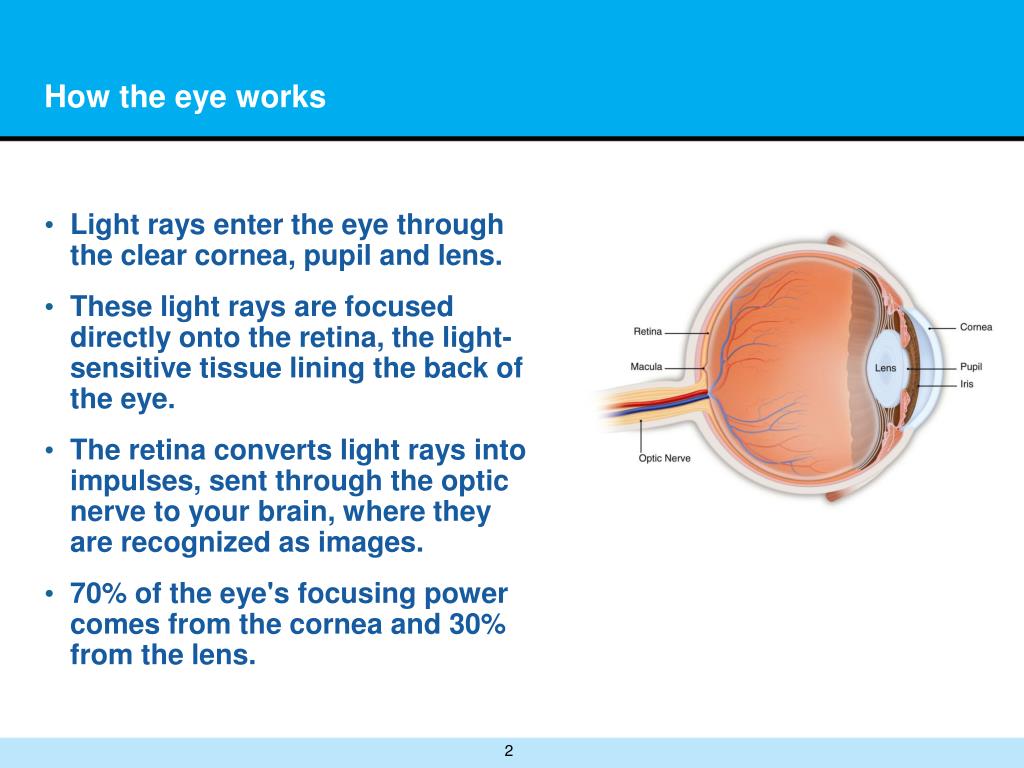 How the eye works

• Light rays enter the eye through the clear cornea, pupil and lens.

• These light rays are focused directly onto the retina, the light-sensitive tissue lining the back of the eye.

• The retina converts light rays into impulses, sent through the optic nerve to your brain, where they are recognized as images.

• 70% of the eye's focusing power comes from the cornea and 30% from the lens.

Retina
Macula
Optic Nerve
Lens
Cornea
Pupil
Iris

2